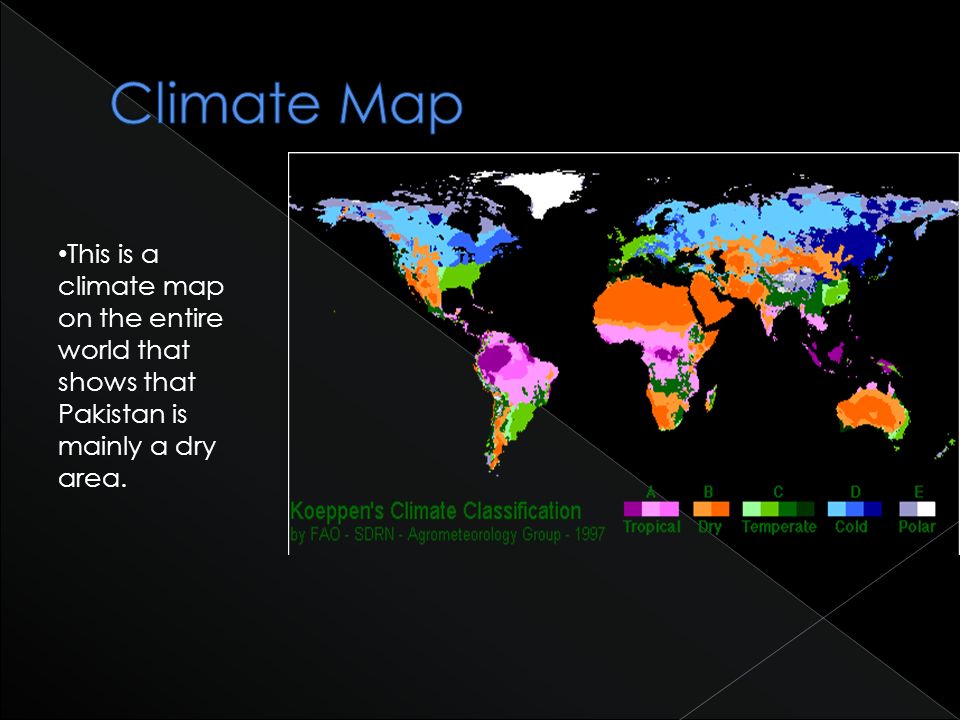 Climate Map

•This is a climate map on the entire world that shows that Pakistan is mainly a dry area.

Koeppen's Climate Classification
by FAO - SDRN - Agrometeorology Group - 1997

A Tropical
B Dry
C Temperate
D Cold
E Polar